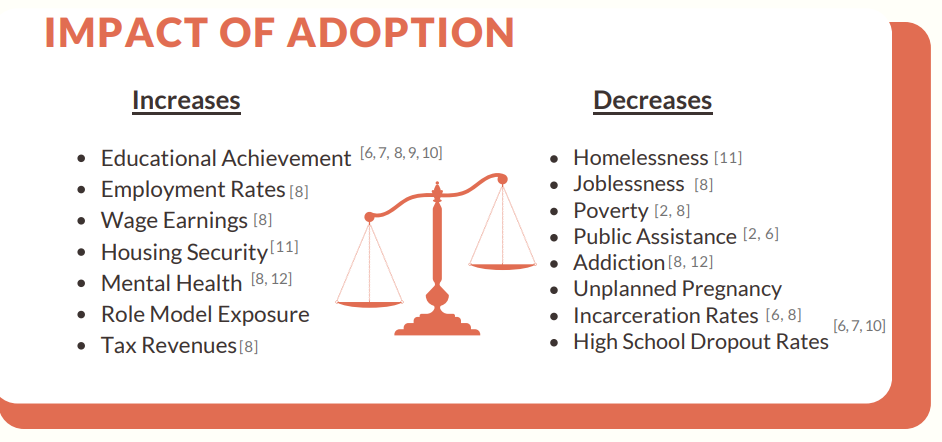 IMPACT OF ADOPTION

Increases

- Educational Achievement [6, 7, 8, 9, 10]
- Employment Rates [8]
- Wage Earnings [8]
- Housing Security [11]
- Mental Health [8, 12]
- Role Model Exposure
- Tax Revenues [8]

Decreases

- Homelessness [11]
- Joblessness [8]
- Poverty [2, 8]
- Public Assistance [2, 6]
- Addiction [8, 12]
- Unplanned Pregnancy
- Incarceration Rates [6, 8]
- High School Dropout Rates [6, 7, 10]